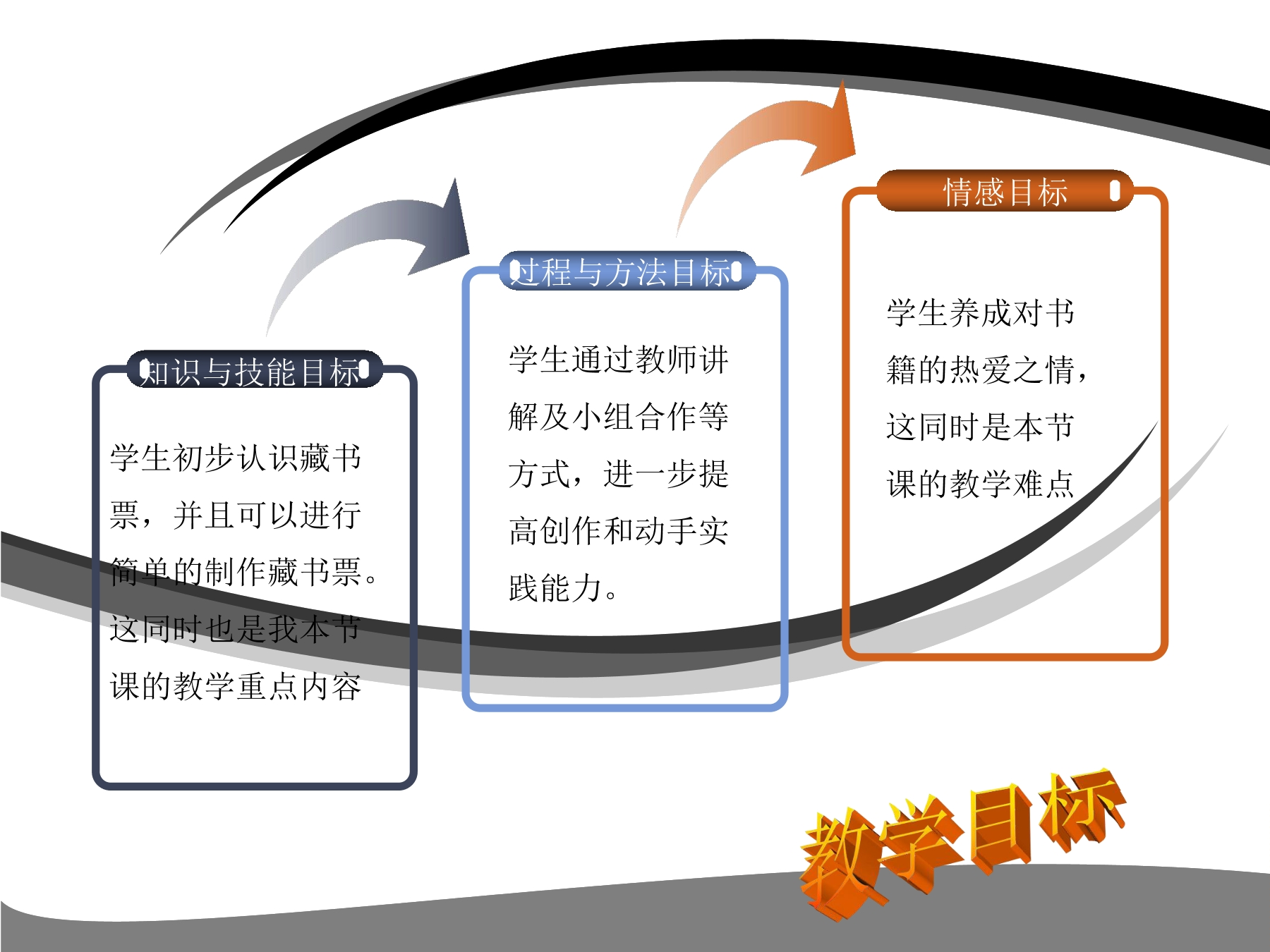 知识与技能目标

学生初步认识藏书票，并且可以进行简单的制作藏书票。这同时也是我本节课的教学重点内容

过程与方法目标

学生通过教师讲解及小组合作等方式，进一步提高创作和动手实践能力。

情感目标

学生养成对书籍的热爱之情，这同时是本节课的教学难点

教学目标